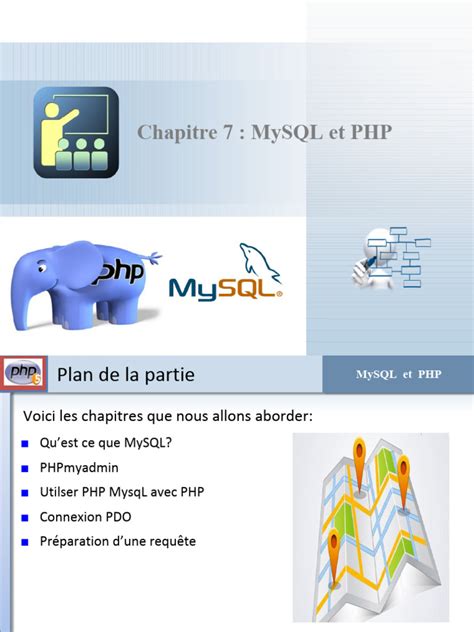 Chapitre 7 : MySQL et PHP

php

MySQL

php 5

Plan de la partie

MySQL et PHP

Voici les chapitres que nous allons aborder:

- Qu'est ce que MySQL?
- PHPmyadmin
- Utilser PHP MysqL avec PHP
- Connexion PDO
- Préparation d'une requête